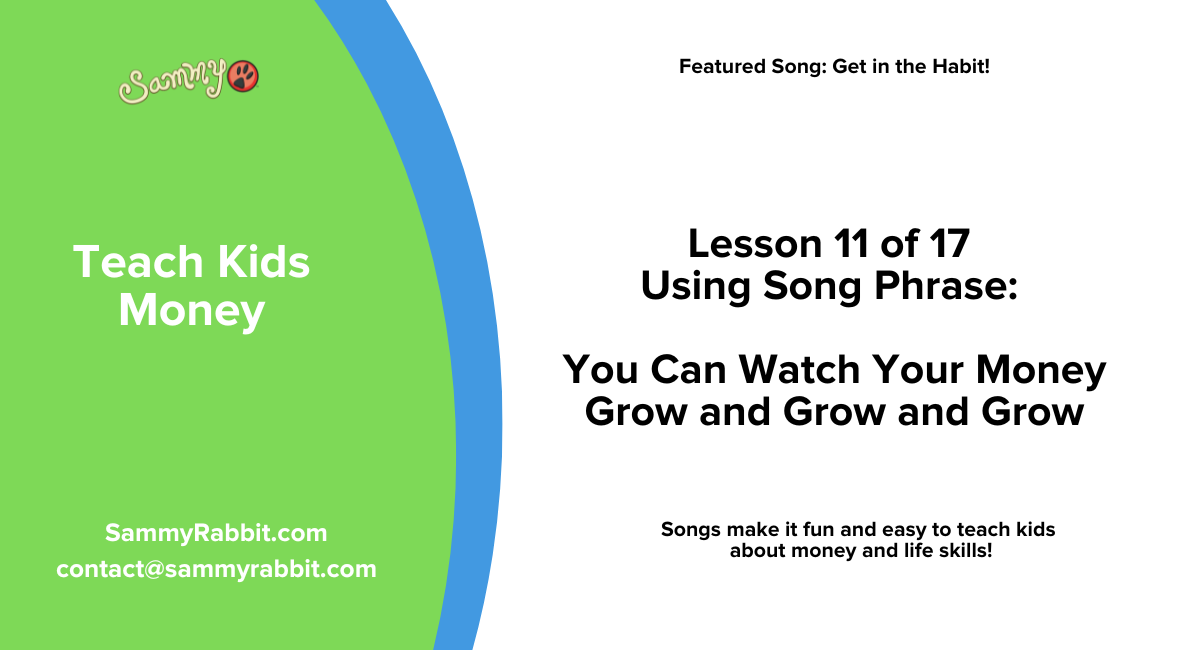 Sammy

Teach Kids Money

SammyRabbit.com
contact@sammyrabbit.com

Featured Song: Get in the Habit!

Lesson 11 of 17
Using Song Phrase:

You Can Watch Your Money Grow and Grow and Grow

Songs make it fun and easy to teach kids about money and life skills!